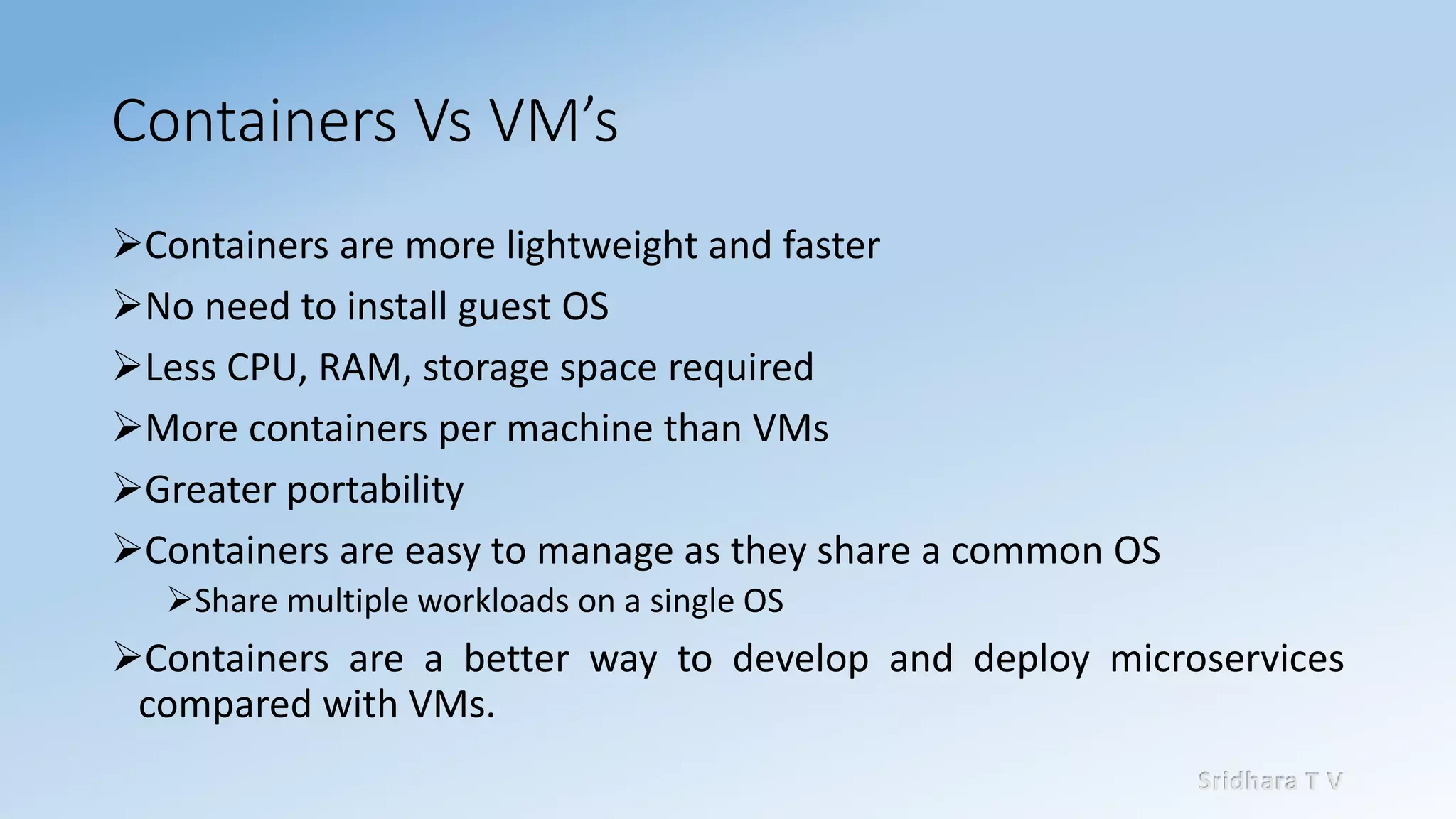 Containers Vs VM’s

➢Containers are more lightweight and faster

➢No need to install guest OS

➢Less CPU, RAM, storage space required

➢More containers per machine than VMs

➢Greater portability

➢Containers are easy to manage as they share a common OS

➢Share multiple workloads on a single OS

➢Containers are a better way to develop and deploy microservices compared with VMs.

Sridhara T V